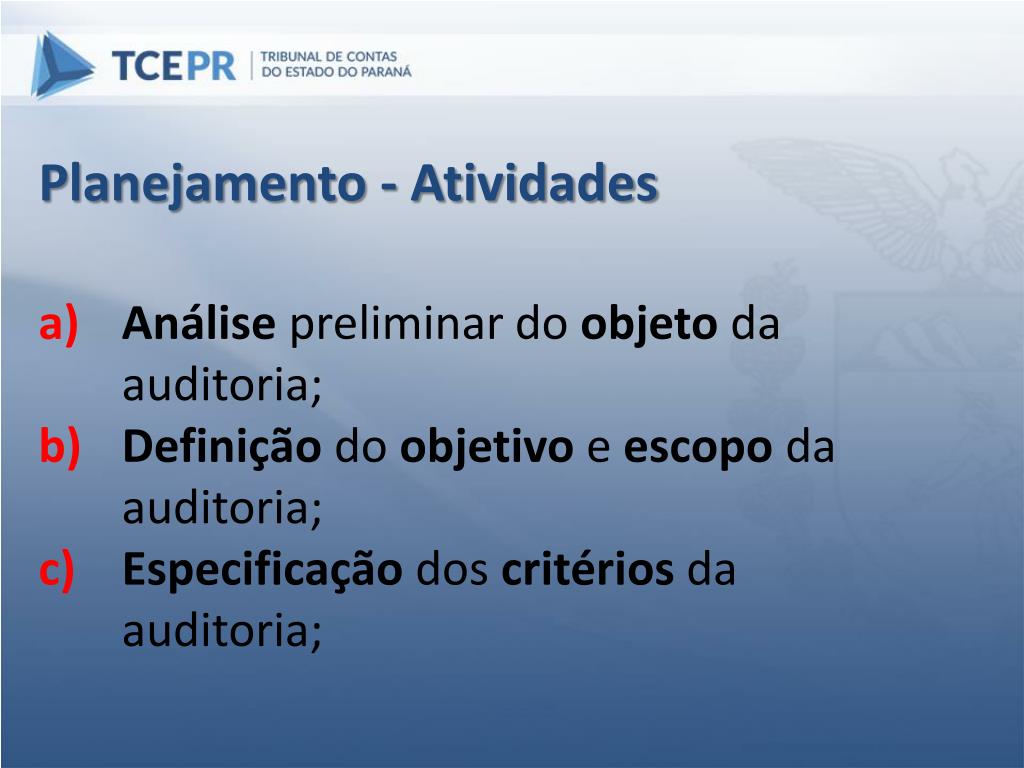 TCEPR | TRIBUNAL DE CONTAS DO ESTADO DO PARANÁ

Planejamento - Atividades

a) Análise preliminar do objeto da auditoria;
b) Definição do objetivo e escopo da auditoria;
c) Especificação dos critérios da auditoria;